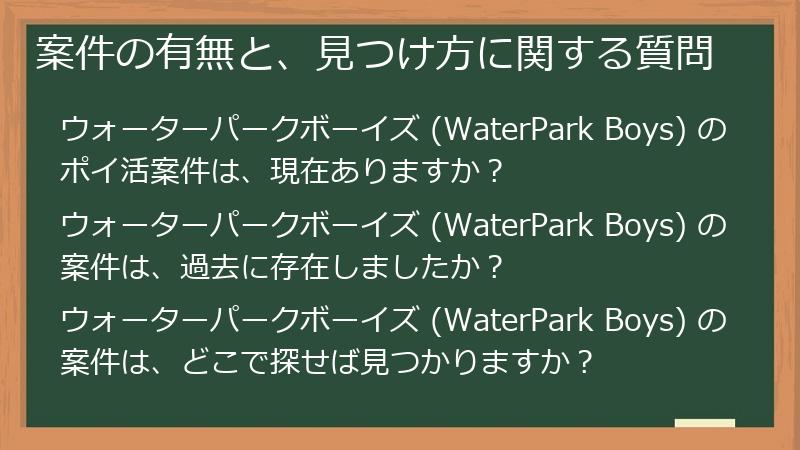 案件の有無と、見つけ方に関する質問

ウォーターパークボーイズ (WaterPark Boys) のポイ活案件は、現在ありますか？

ウォーターパークボーイズ (WaterPark Boys) の案件は、過去に存在しましたか？

ウォーターパークボーイズ (WaterPark Boys) の案件は、どこで探せば見つかりますか？